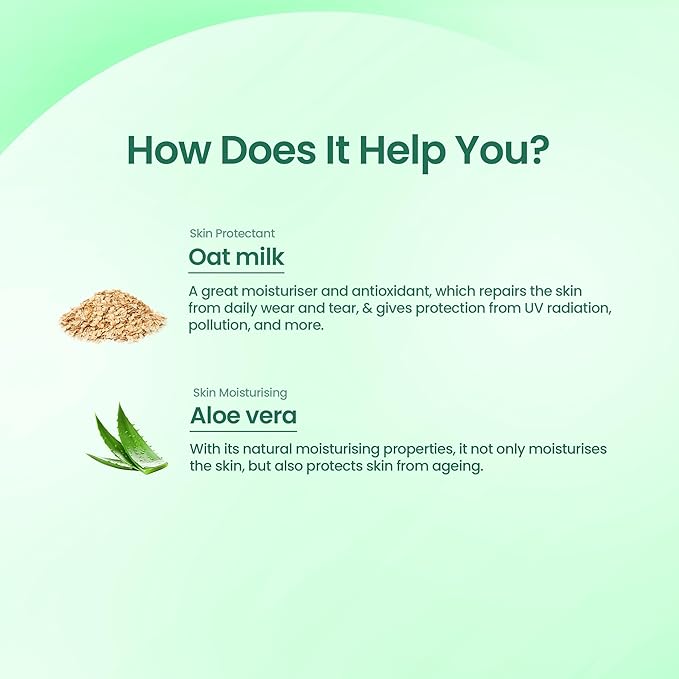 How Does It Help You?

Skin Protectant

Oat milk

A great moisturiser and antioxidant, which repairs the skin from daily wear and tear, & gives protection from UV radiation, pollution, and more.

Skin Moisturising

Aloe vera

With its natural moisturising properties, it not only moisturises the skin, but also protects skin from ageing.